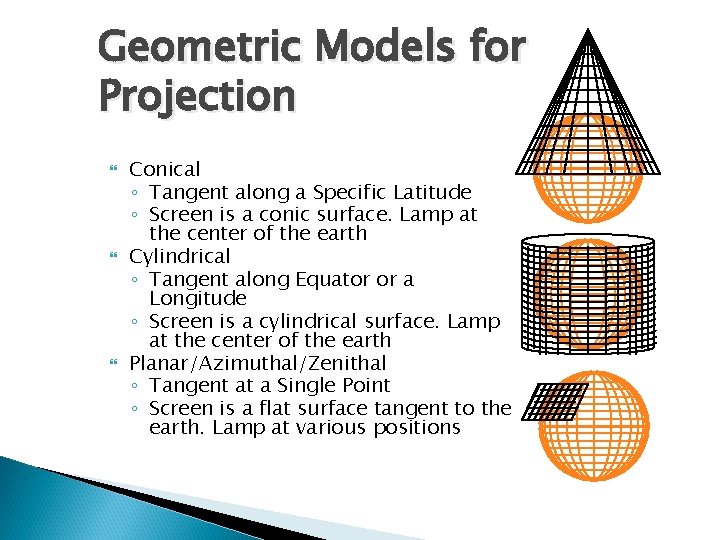 Geometric Models for Projection

Conical
◦ Tangent along a Specific Latitude
◦ Screen is a conic surface. Lamp at the center of the earth

Cylindrical
◦ Tangent along Equator or a Longitude
◦ Screen is a cylindrical surface. Lamp at the center of the earth

Planar/Azimuthal/Zenithal
◦ Tangent at a Single Point
◦ Screen is a flat surface tangent to the earth. Lamp at various positions